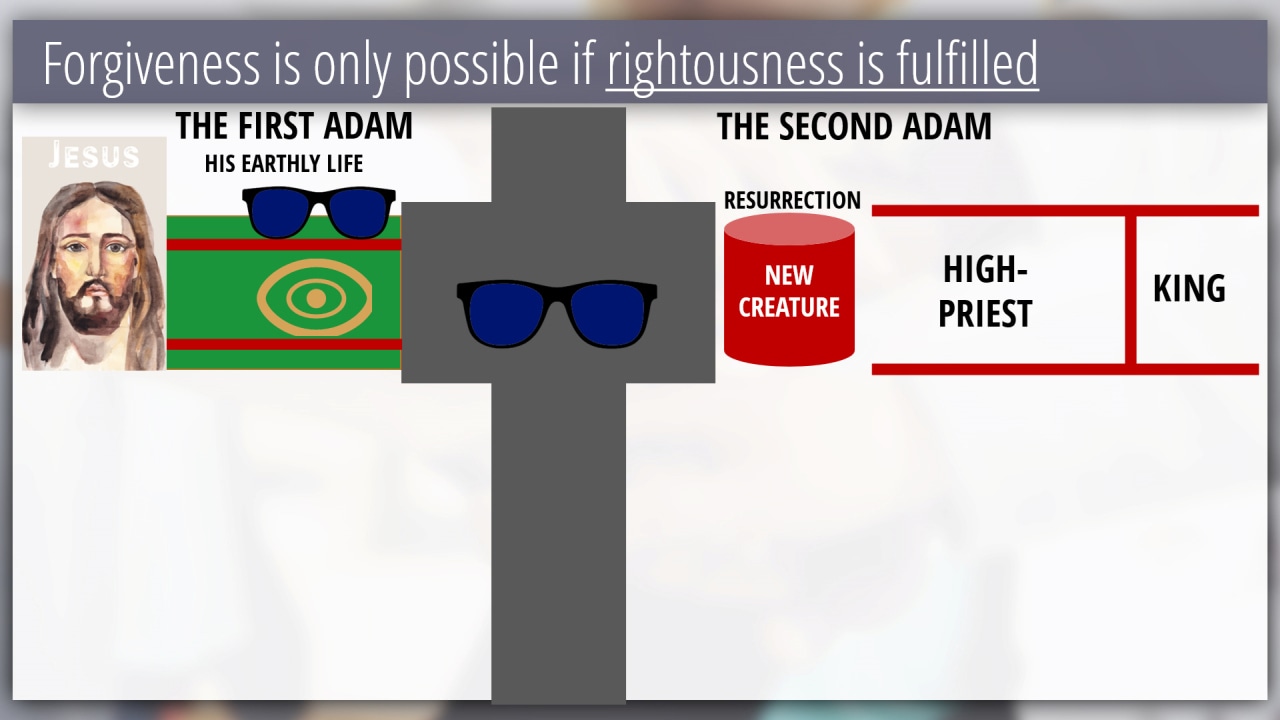 Forgiveness is only possible if rightousness is fulfilled

JESUS

THE FIRST ADAM

HIS EARTHLY LIFE

THE SECOND ADAM

RESURRECTION

NEW CREATURE

HIGH-PRIEST

KING